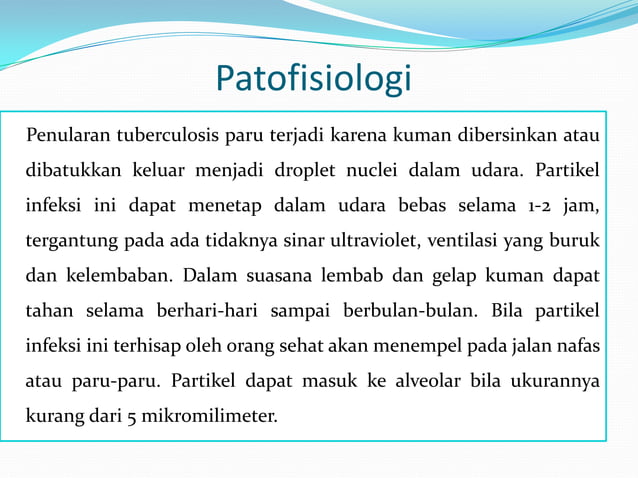 Patofisiologi

Penularan tuberculosis paru terjadi karena kuman dibersinkan atau dibatukkan keluar menjadi droplet nuclei dalam udara. Partikel infeksi ini dapat menetap dalam udara bebas selama 1-2 jam, tergantung pada ada tidaknya sinar ultraviolet, ventilasi yang buruk dan kelembaban. Dalam suasana lembab dan gelap kuman dapat tahan selama berhari-hari sampai berbulan-bulan. Bila partikel infeksi ini terhisap oleh orang sehat akan menempel pada jalan nafas atau paru-paru. Partikel dapat masuk ke alveolar bila ukurannya kurang dari 5 mikromilimeter.